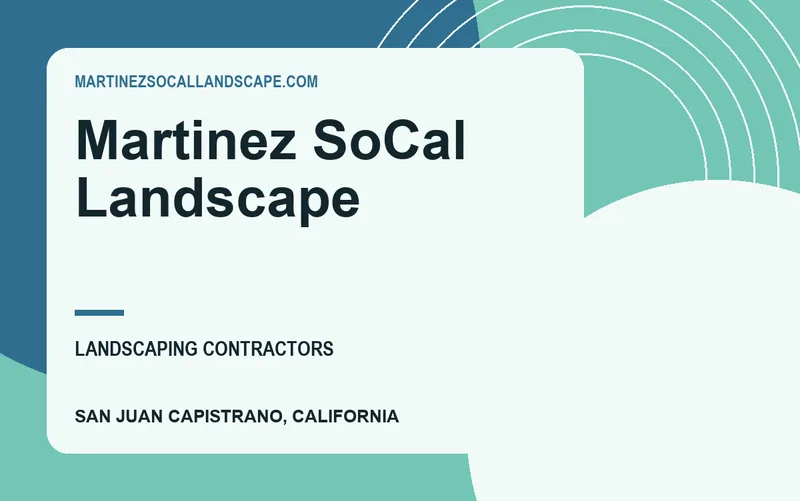 MARTINEZSOCALLANDSCAPE.COM

Martinez SoCal Landscape

LANDSCAPING CONTRACTORS

SAN JUAN CAPISTRANO, CALIFORNIA